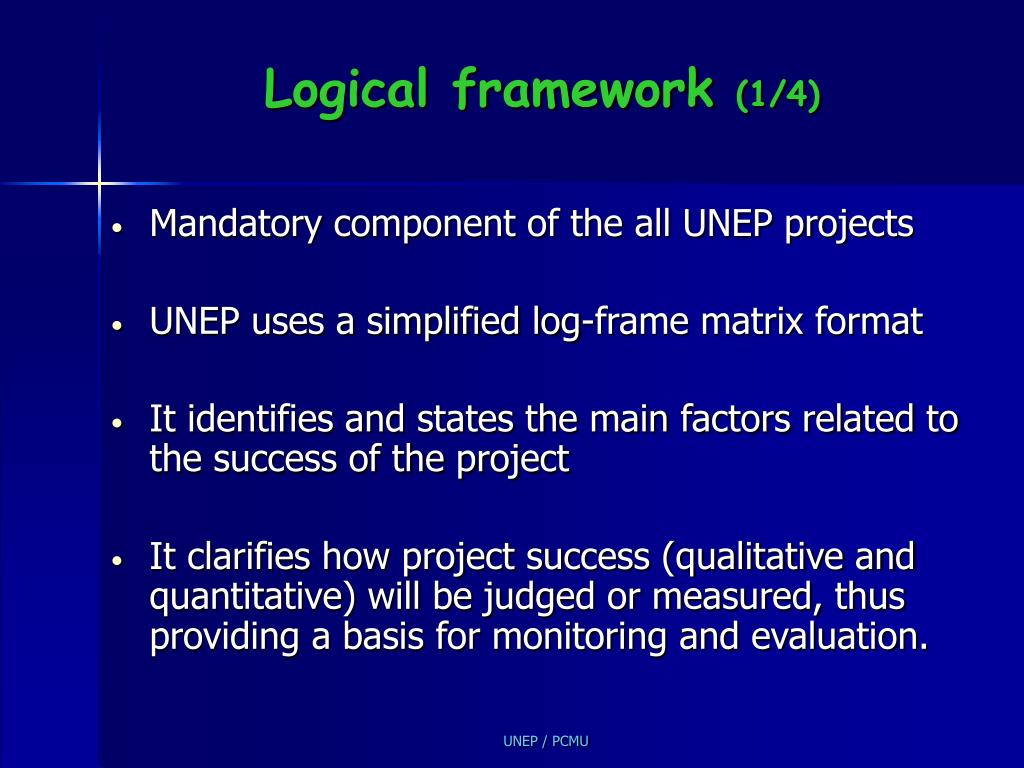 Logical framework (1/4)

• Mandatory component of the all UNEP projects

• UNEP uses a simplified log-frame matrix format

• It identifies and states the main factors related to the success of the project

• It clarifies how project success (qualitative and quantitative) will be judged or measured, thus providing a basis for monitoring and evaluation.

UNEP / PCMU